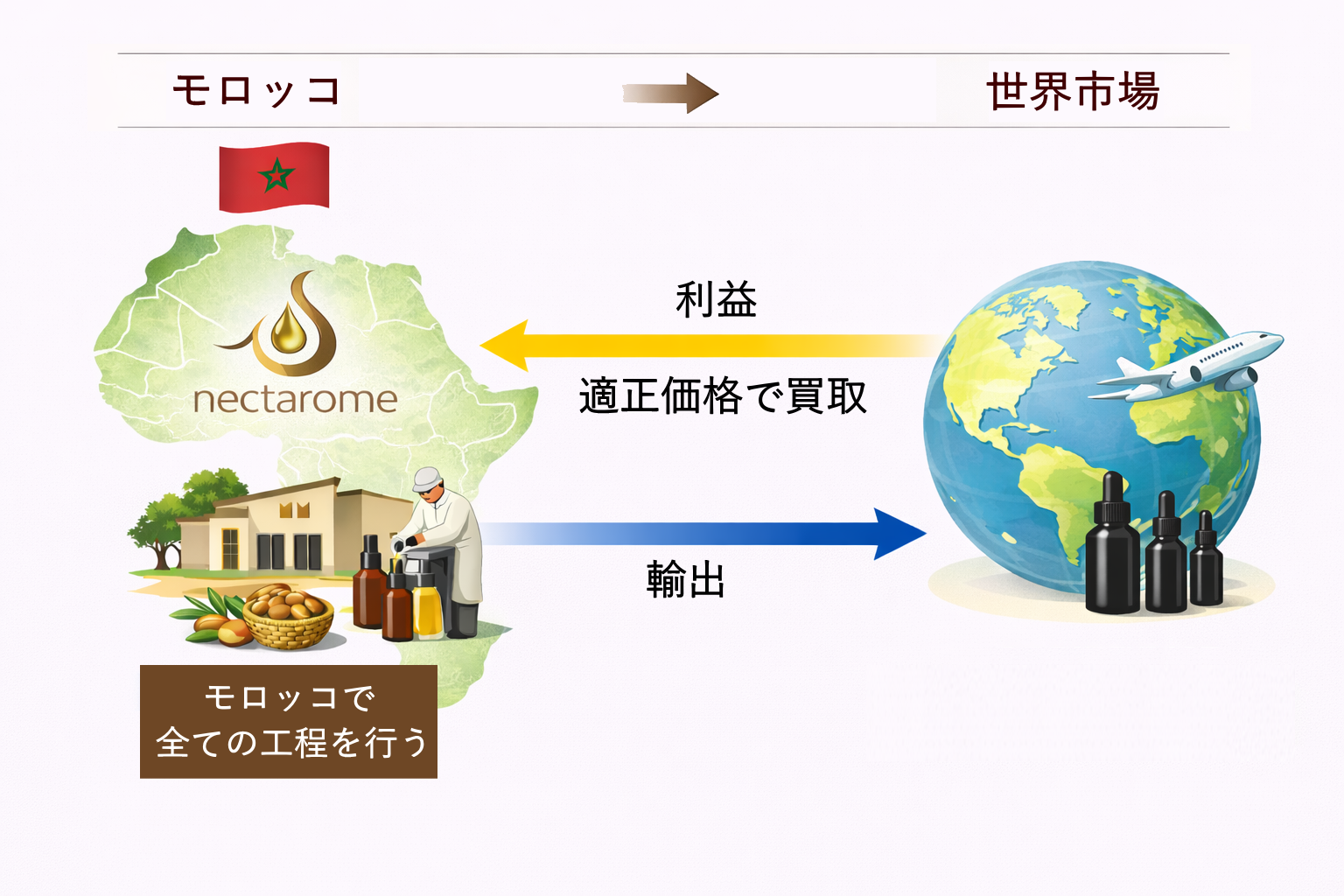 モロッコ

世界市場

nectarome

利益

適正価格で買取

輸出

モロッコで
全ての工程を行う